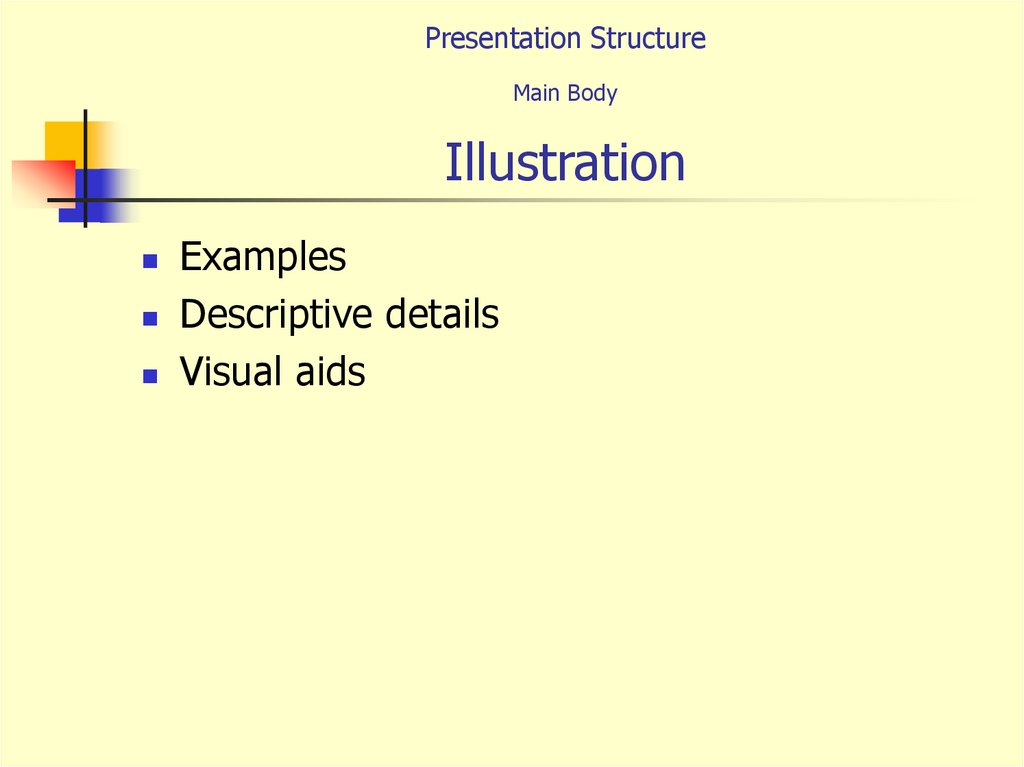 Presentation Structure

Main Body

Illustration

- Examples
- Descriptive details
- Visual aids